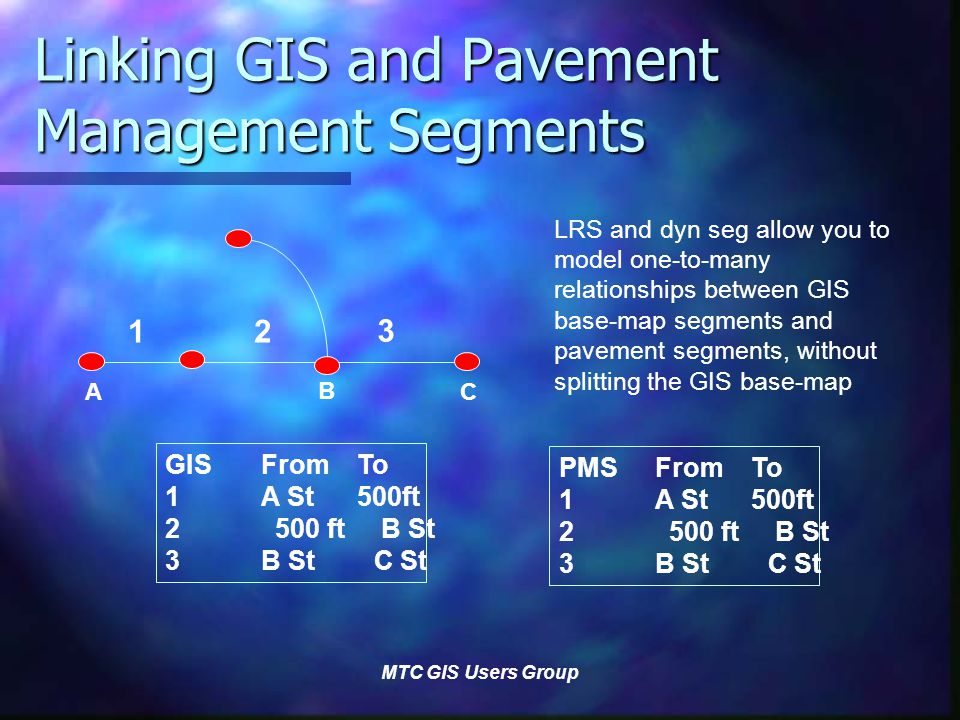 Linking GIS and Pavement Management Segments

1 2 3

A B C

LRS and dyn seg allow you to model one-to-many relationships between GIS base-map segments and pavement segments, without splitting the GIS base-map

| GIS | From | To |
|---|---|---|
| 1 | A St | 500ft |
| 2 | 500 ft | B St |
| 3 | B St | C St |

| PMS | From | To |
|---|---|---|
| 1 | A St | 500ft |
| 2 | 500 ft | B St |
| 3 | B St | C St |

MTC GIS Users Group